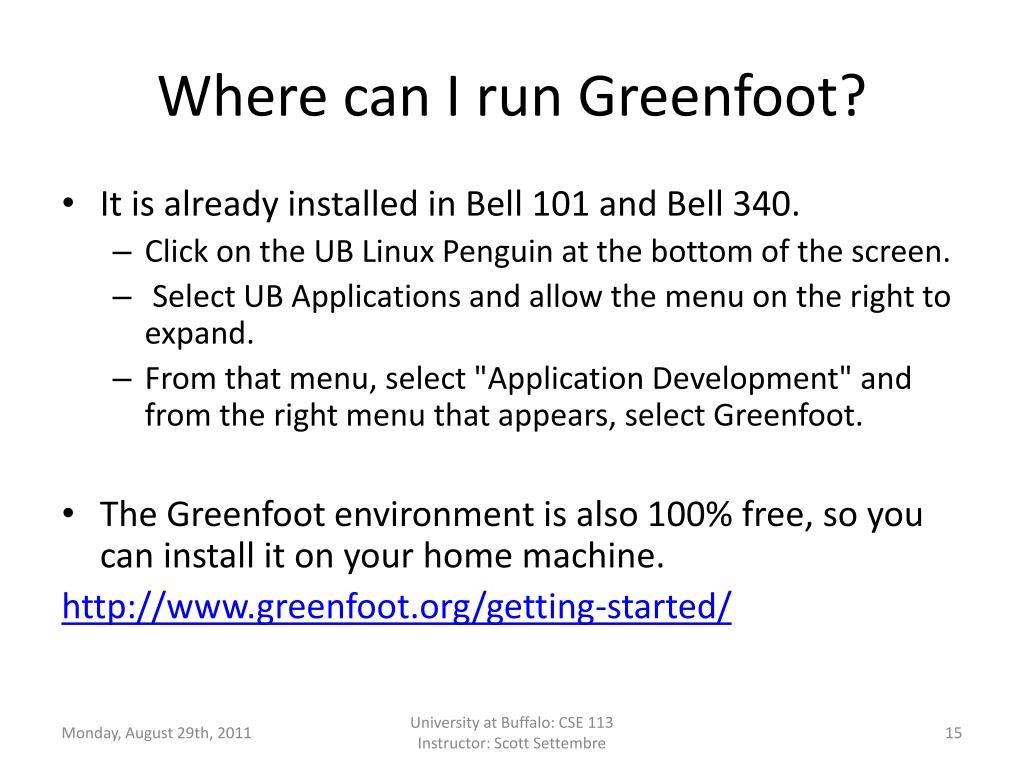 Where can I run Greenfoot?

• It is already installed in Bell 101 and Bell 340.
– Click on the UB Linux Penguin at the bottom of the screen.
– Select UB Applications and allow the menu on the right to expand.
– From that menu, select "Application Development" and from the right menu that appears, select Greenfoot.

• The Greenfoot environment is also 100% free, so you can install it on your home machine.
http://www.greenfoot.org/getting-started/

Monday, August 29th, 2011

University at Buffalo: CSE 113
Instructor: Scott Settembre

15